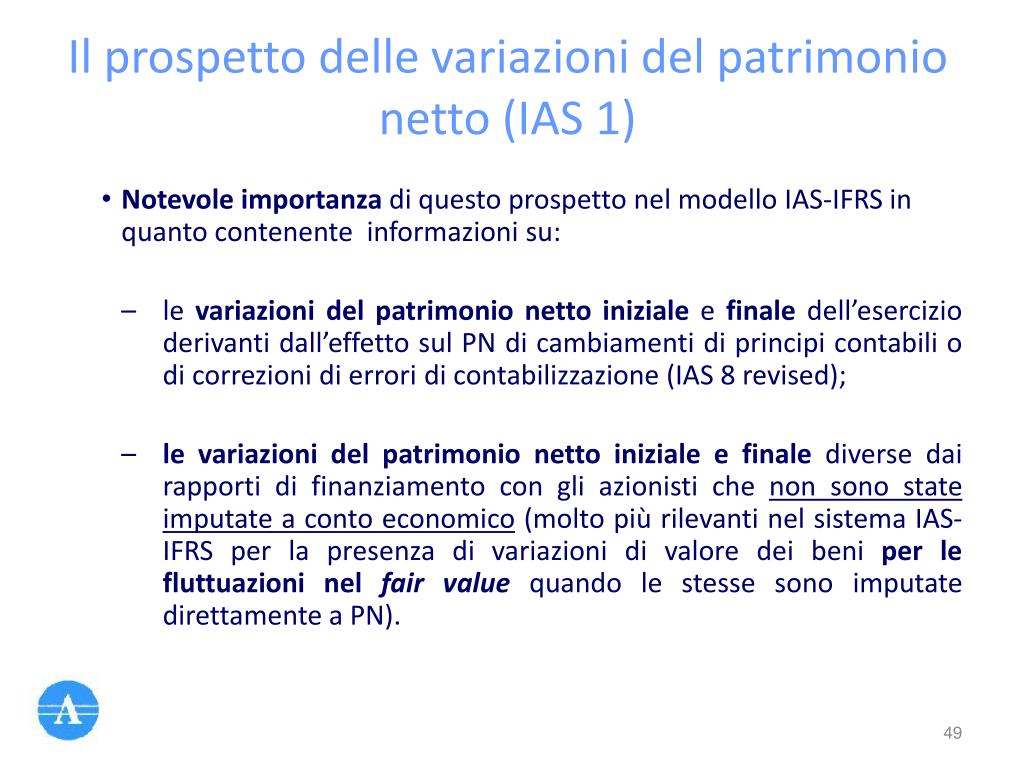 Il prospetto delle variazioni del patrimonio netto (IAS 1)

• Notevole importanza di questo prospetto nel modello IAS-IFRS in quanto contenente informazioni su:

– le variazioni del patrimonio netto iniziale e finale dell'esercizio derivanti dall'effetto sul PN di cambiamenti di principi contabili o di correzioni di errori di contabilizzazione (IAS 8 revised);

– le variazioni del patrimonio netto iniziale e finale diverse dai rapporti di finanziamento con gli azionisti che non sono state imputate a conto economico (molto più rilevanti nel sistema IAS-IFRS per la presenza di variazioni di valore dei beni per le fluttuazioni nel fair value quando le stesse sono imputate direttamente a PN).

A

49